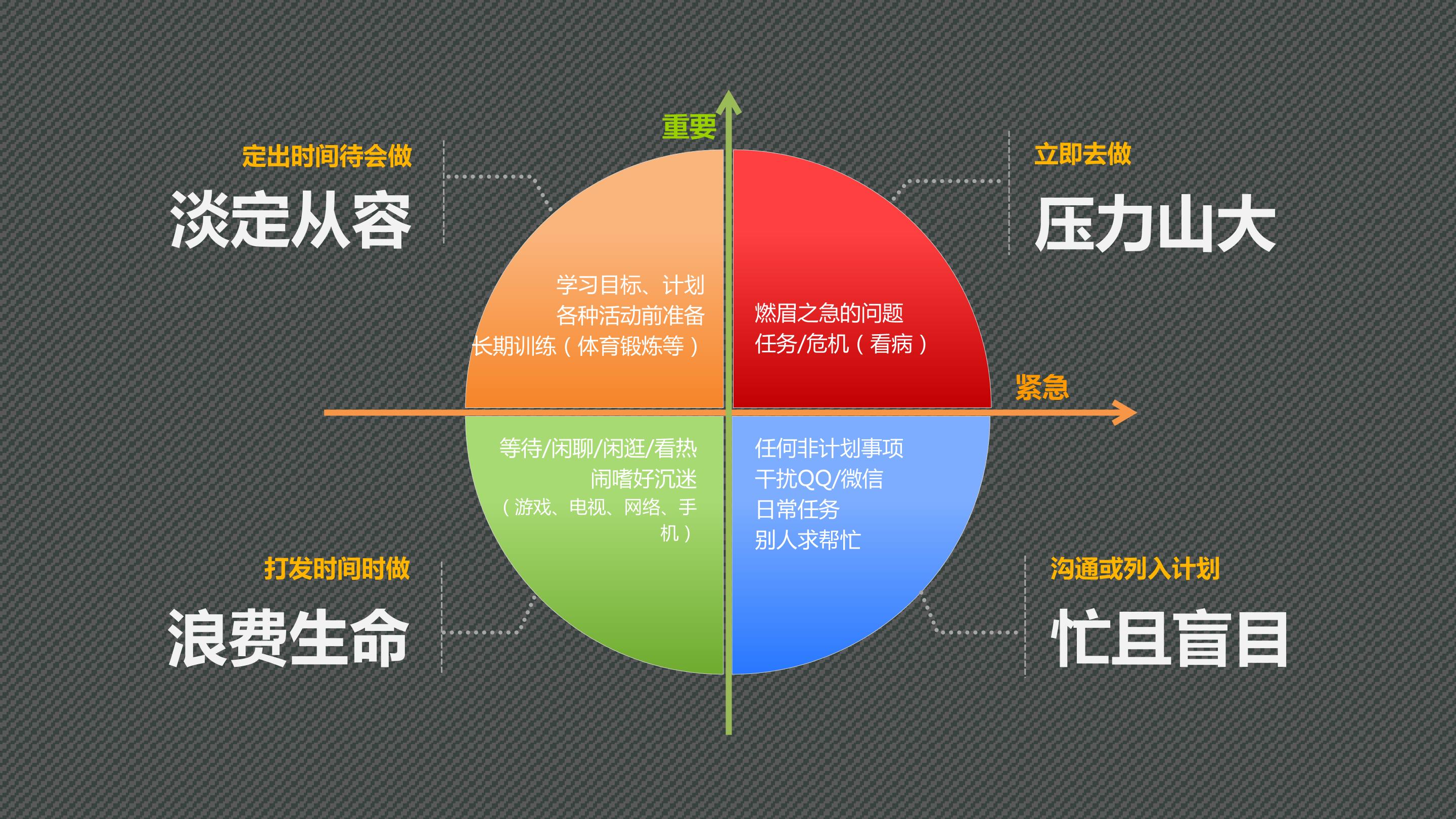 重要

定出时间待会做
淡定从容

立即去做
压力山大

学习目标、计划
各种活动前准备
长期训练（体育锻炼等）

燃眉之急的问题
任务/危机（看病）

紧急

等待/闲聊/闲逛/看热闹嗜好沉迷
（游戏、电视、网络、手机）

任何非计划事项
干扰QQ/微信
日常任务
别人求帮忙

打发时间时做
浪费生命

沟通或列入计划
忙且盲目